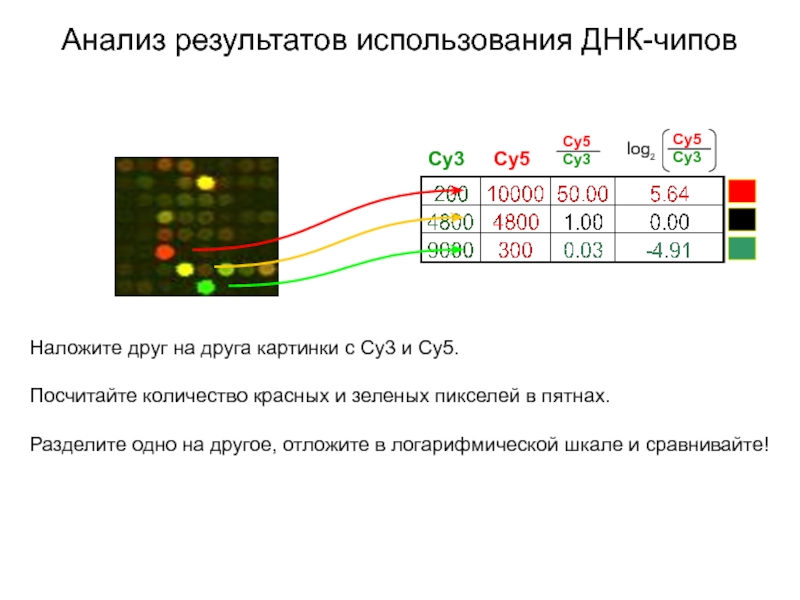 Анализ результатов использования ДНК-чипов

| Cy3 | Cy5 | $\frac{Cy5}{Cy3}$ | $\log_2\left(\frac{Cy5}{Cy3}\right)$ |
|---|---|---|---|
| 200 | 10000 | 50.00 | 5.64 |
| 4800 | 4800 | 1.00 | 0.00 |
| 9000 | 300 | 0.03 | -4.91 |

Наложите друг на друга картинки с Cy3 и Cy5.

Посчитайте количество красных и зеленых пикселей в пятнах.

Разделите одно на другое, отложите в логарифмической шкале и сравнивайте!